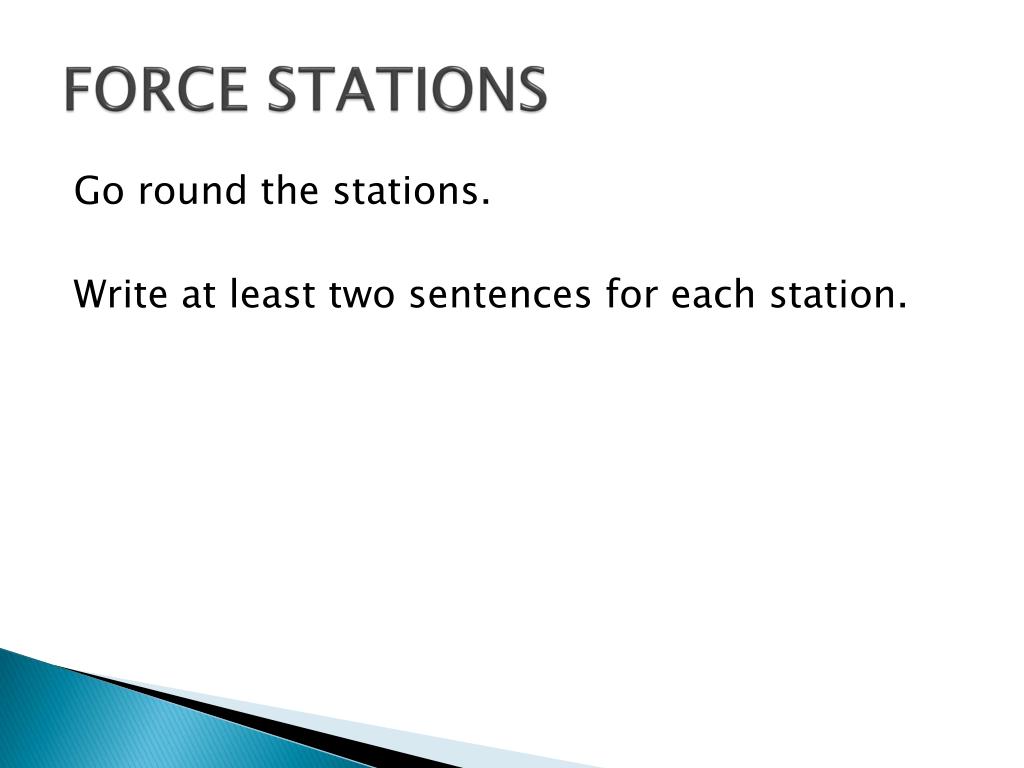 FORCE STATIONS

Go round the stations.

Write at least two sentences for each station.